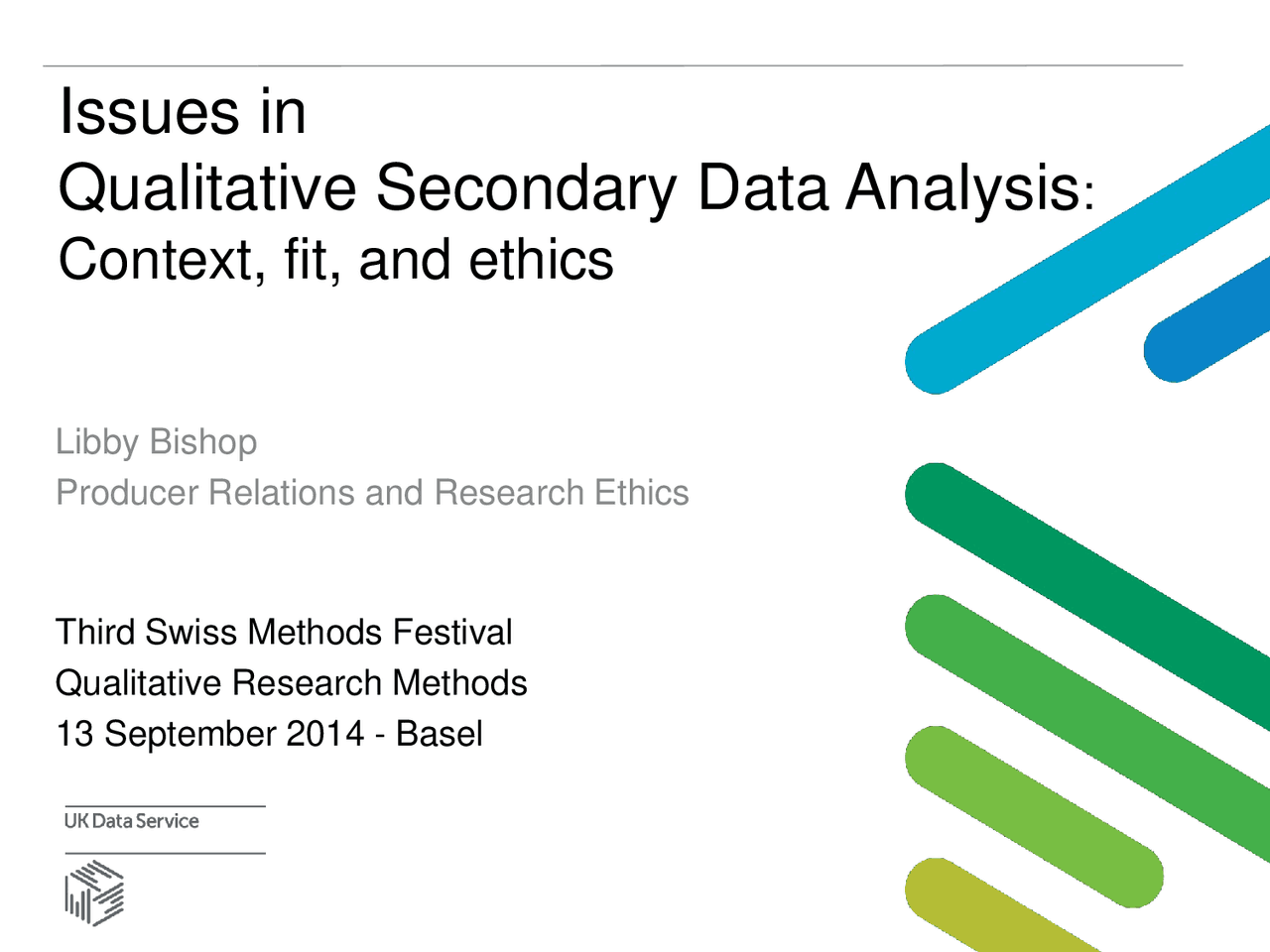 Issues in
Qualitative Secondary Data Analysis:
Context, fit, and ethics

Libby Bishop
Producer Relations and Research Ethics

Third Swiss Methods Festival
Qualitative Research Methods
13 September 2014 - Basel

UK Data Service